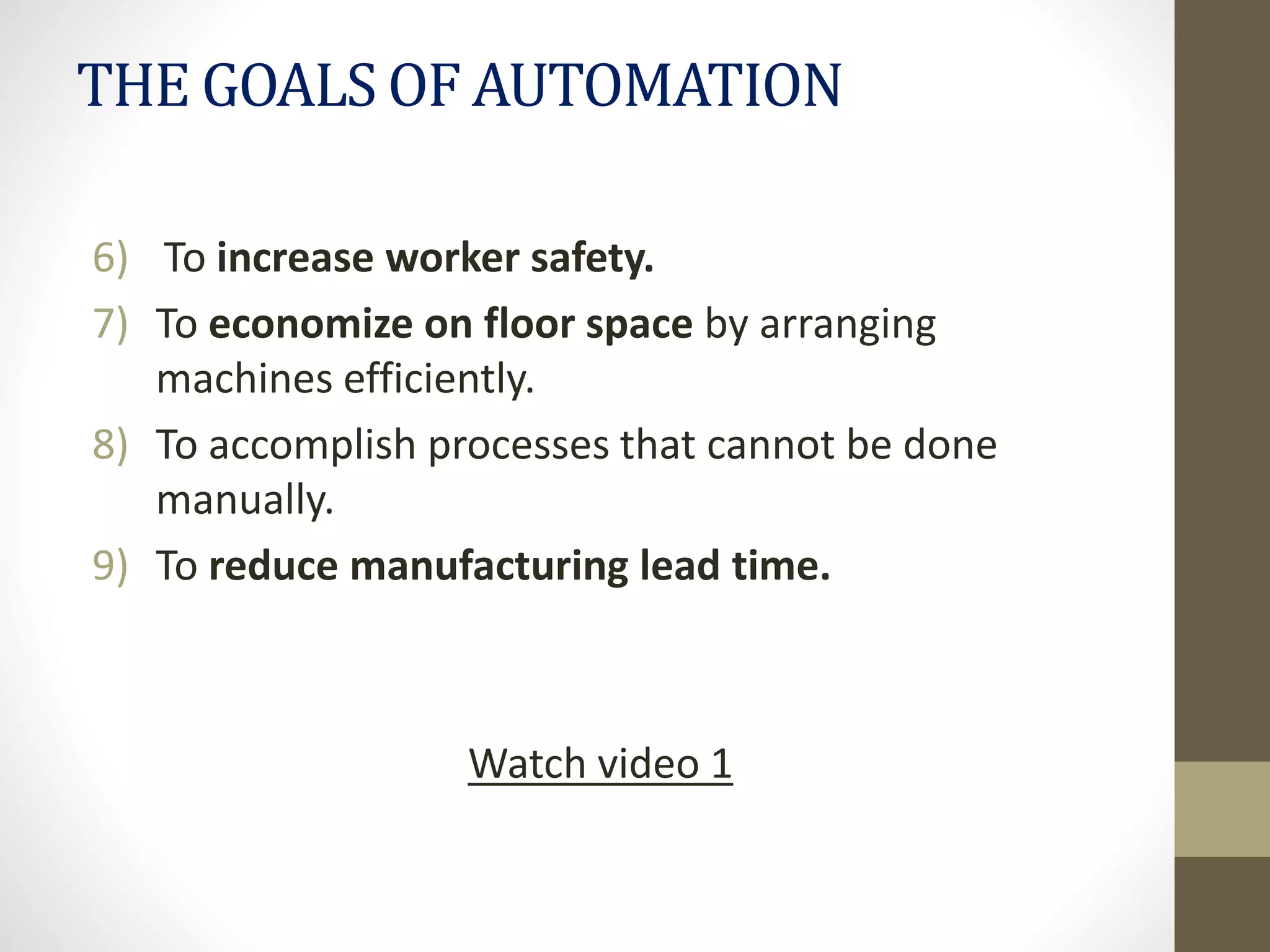 THE GOALS OF AUTOMATION

6) To increase worker safety.

7) To economize on floor space by arranging machines efficiently.

8) To accomplish processes that cannot be done manually.

9) To reduce manufacturing lead time.

Watch video 1